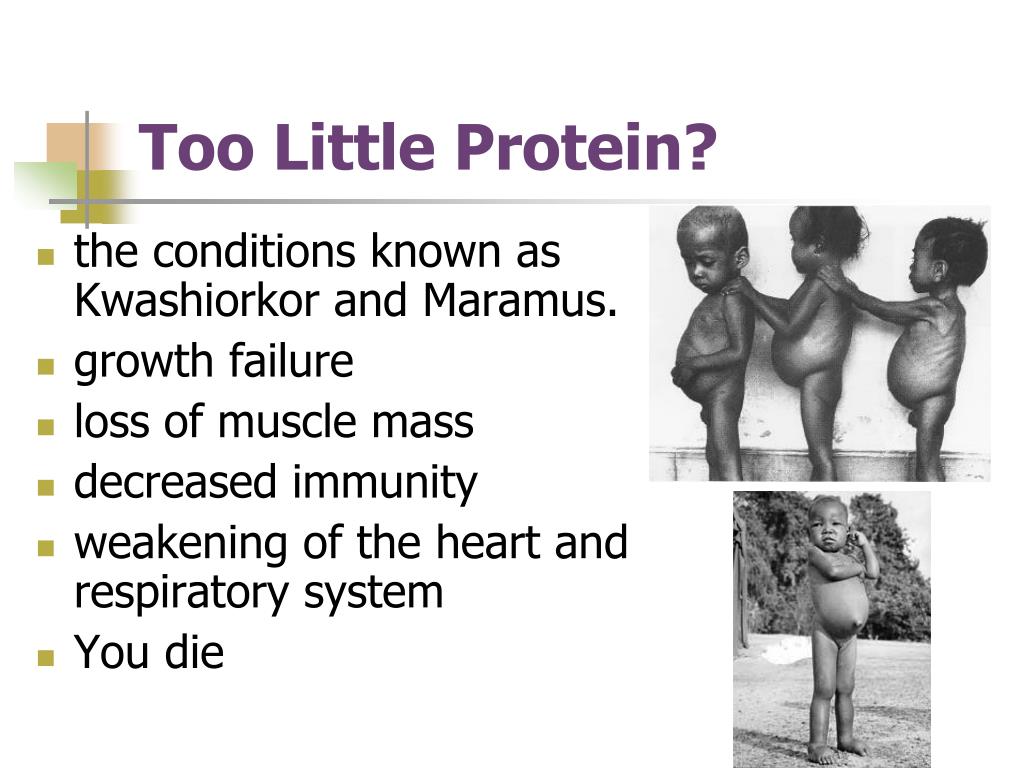 Too Little Protein?

- the conditions known as Kwashiorkor and Maramus.
- growth failure
- loss of muscle mass
- decreased immunity
- weakening of the heart and respiratory system
- You die